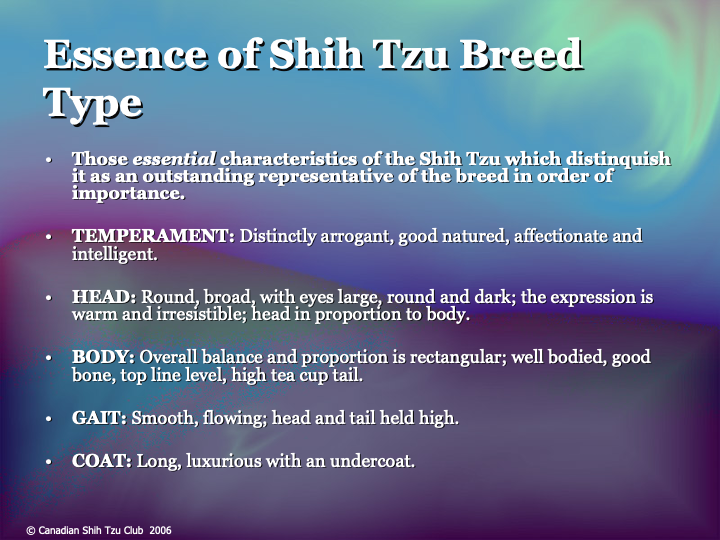 Essence of Shih Tzu Breed Type

• Those essential characteristics of the Shih Tzu which distinquish it as an outstanding representative of the breed in order of importance.

• TEMPERAMENT: Distinctly arrogant, good natured, affectionate and intelligent.

• HEAD: Round, broad, with eyes large, round and dark; the expression is warm and irresistible; head in proportion to body.

• BODY: Overall balance and proportion is rectangular; well bodied, good bone, top line level, high tea cup tail.

• GAIT: Smooth, flowing; head and tail held high.

• COAT: Long, luxurious with an undercoat.

© Canadian Shih Tzu Club 2006